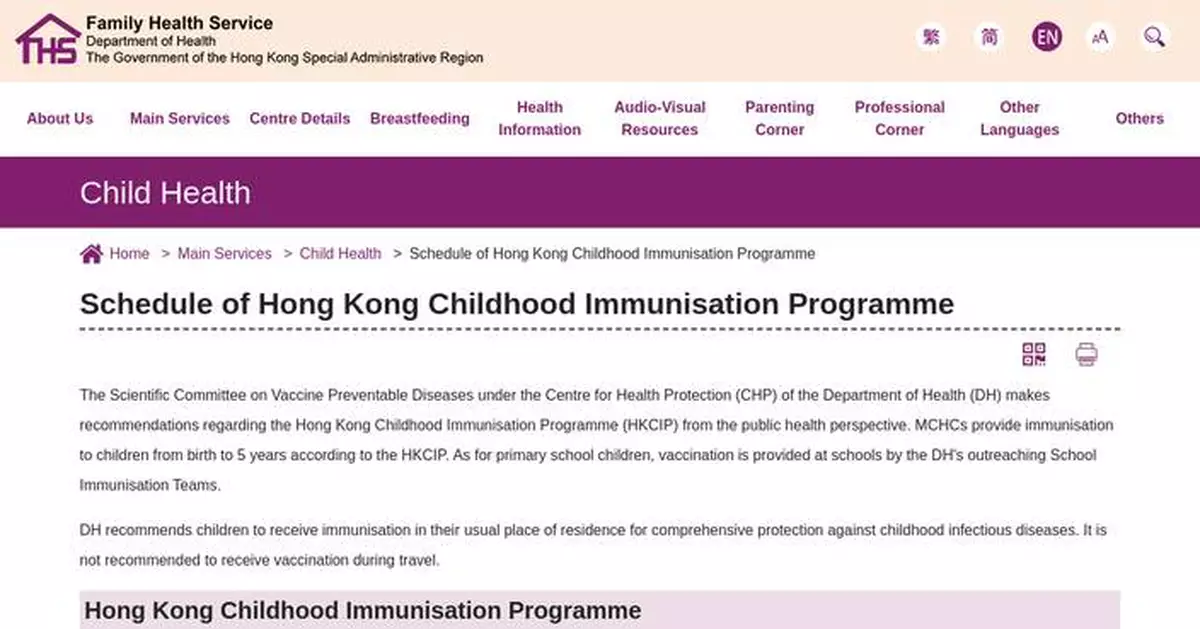 FHS Family Health Service
Department of Health
The Government of the Hong Kong Special Administrative Region

繁 简 EN AA

About Us Main Services Centre Details Breastfeeding Health Information Audio-Visual Resources Parenting Corner Professional Corner Other Languages Others

Child Health

Home > Main Services > Child Health > Schedule of Hong Kong Childhood Immunisation Programme

Schedule of Hong Kong Childhood Immunisation Programme

The Scientific Committee on Vaccine Preventable Diseases under the Centre for Health Protection (CHP) of the Department of Health (DH) makes recommendations regarding the Hong Kong Childhood Immunisation Programme (HKCIP) from the public health perspective. MCHCs provide immunisation to children from birth to 5 years according to the HKCIP. As for primary school children, vaccination is provided at schools by the DH's outreaching School Immunisation Teams.

DH recommends children to receive immunisation in their usual place of residence for comprehensive protection against childhood infectious diseases. It is not recommended to receive vaccination during travel.

Hong Kong Childhood Immunisation Programme